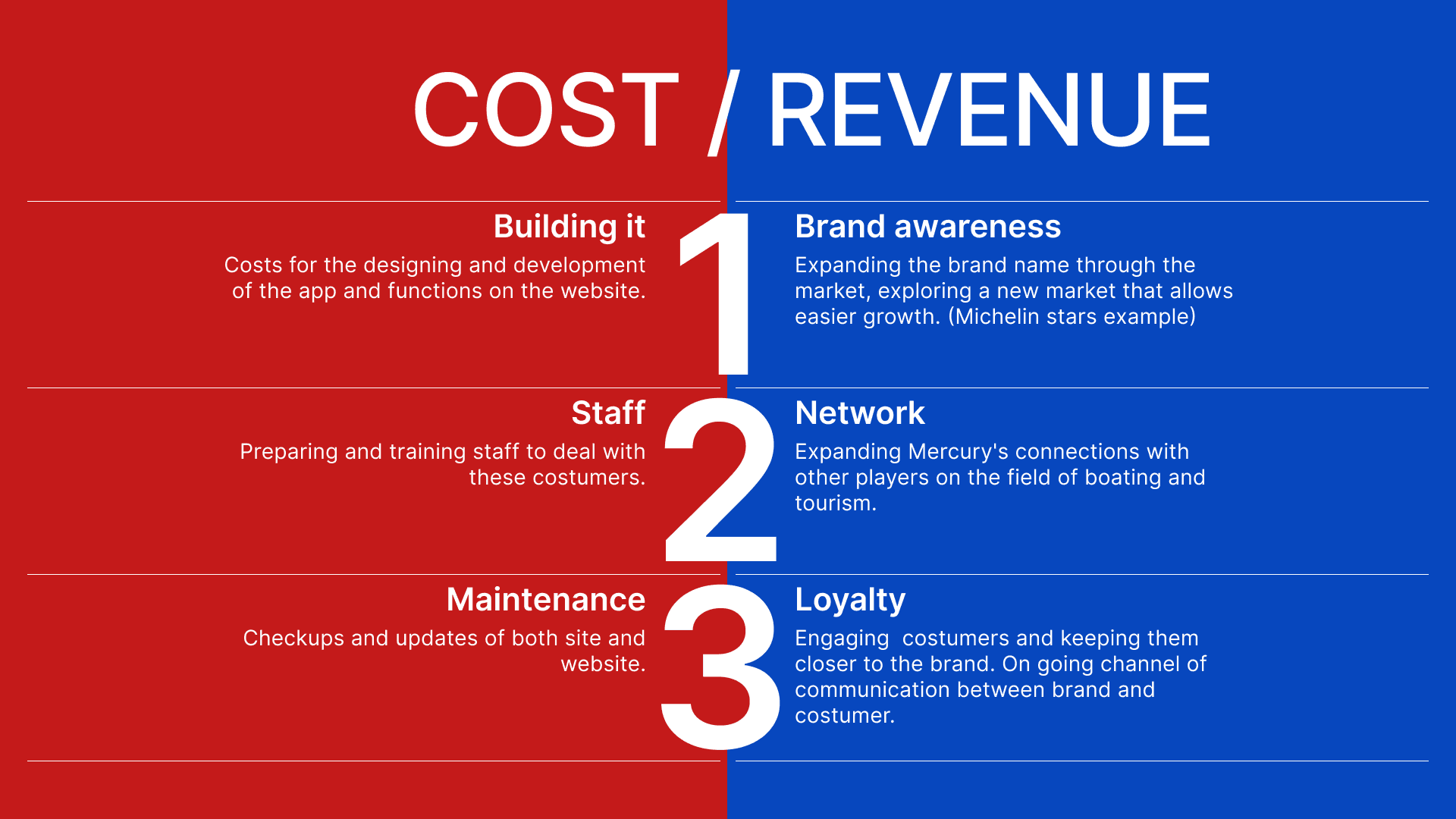 COST / REVENUE

Building it

Costs for the designing and development of the app and functions on the website.

1

Brand awareness

Expanding the brand name through the market, exploring a new market that allows easier growth. (Michelin stars example)

Staff

Preparing and training staff to deal with these costumers.

2

Network

Expanding Mercury's connections with other players on the field of boating and tourism.

Maintenance

Checkups and updates of both site and website.

3

Loyalty

Engaging  costumers and keeping them closer to the brand. On going channel of communication between brand and costumer.